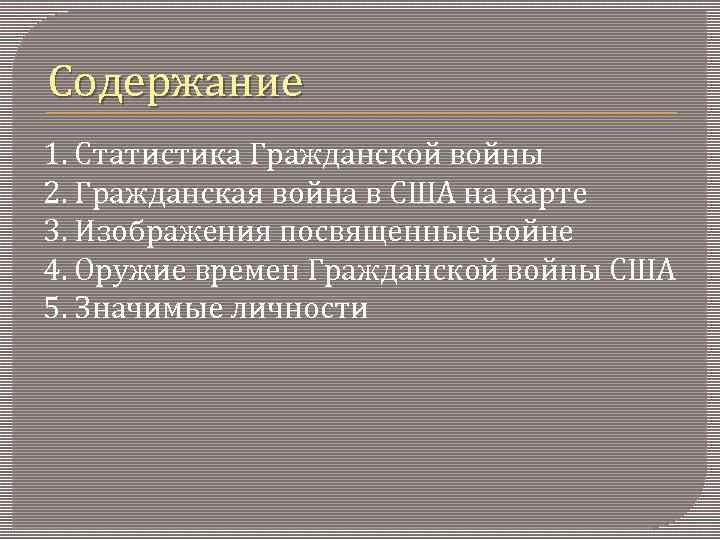 Содержание

1. Статистика Гражданской войны
2. Гражданская война в США на карте
3. Изображения посвященные войне
4. Оружие времен Гражданской войны США
5. Значимые личности